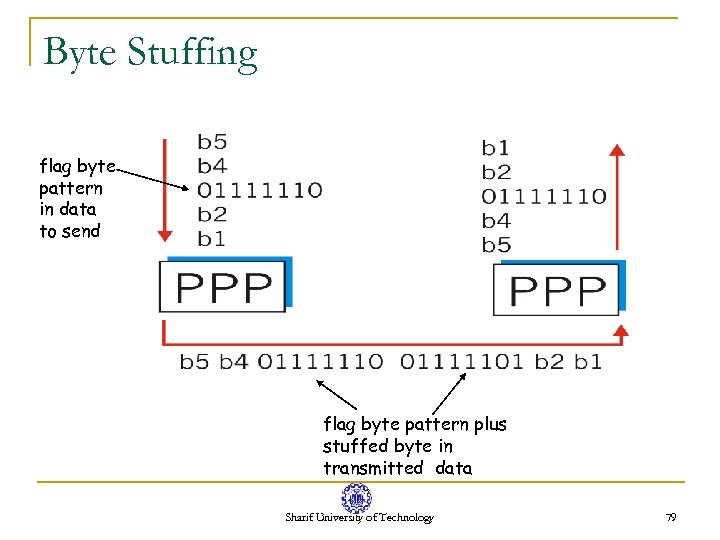 Byte Stuffing

flag byte pattern in data to send

b5
b4
01111110
b2
b1

PPP

b1
b2
01111110
b4
b5

PPP

b5 b4 01111110 01111101 b2 b1

flag byte pattern plus stuffed byte in transmitted data

Sharif University of Technology

79